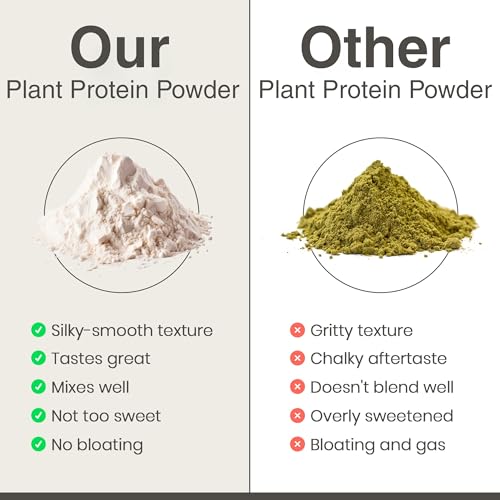 Our
Plant Protein Powder

Silky-smooth texture
Tastes great
Mixes well
Not too sweet
No bloating

Other
Plant Protein Powder

Gritty texture
Chalky aftertaste
Doesn't blend well
Overly sweetened
Bloating and gas